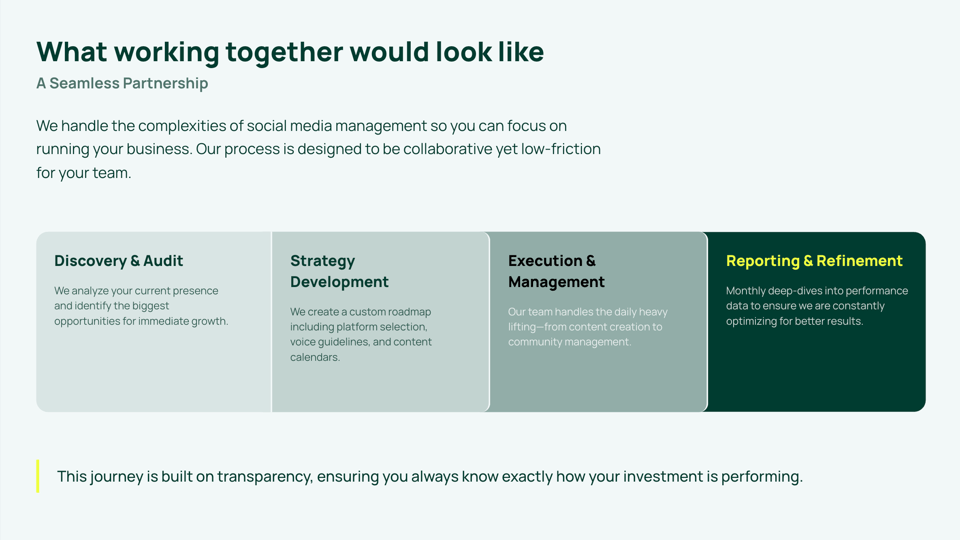 What working together would look like

A Seamless Partnership

We handle the complexities of social media management so you can focus on running your business. Our process is designed to be collaborative yet low-friction for your team.

Discovery & Audit

We analyze your current presence and identify the biggest opportunities for immediate growth.

Strategy Development

We create a custom roadmap including platform selection, voice guidelines, and content calendars.

Execution & Management

Our team handles the daily heavy lifting—from content creation to community management.

Reporting & Refinement

Monthly deep-dives into performance data to ensure we are constantly optimizing for better results.

This journey is built on transparency, ensuring you always know exactly how your investment is performing.